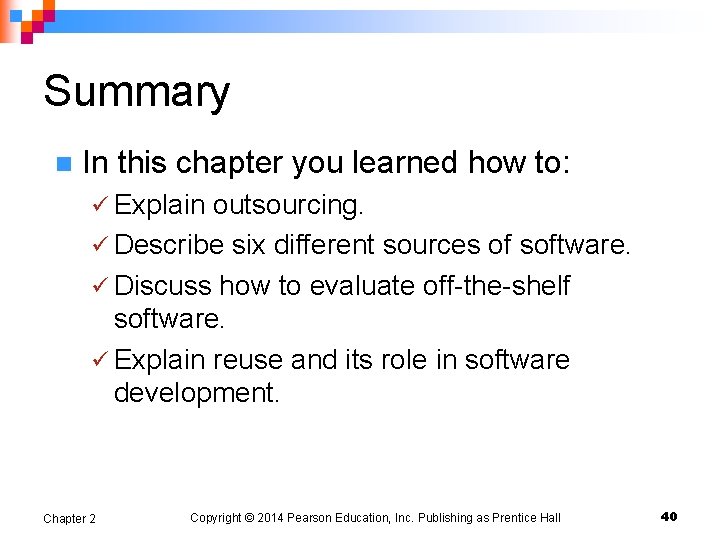 Summary

In this chapter you learned how to:

✓ Explain outsourcing.

✓ Describe six different sources of software.

✓ Discuss how to evaluate off-the-shelf software.

✓ Explain reuse and its role in software development.

Chapter 2

Copyright © 2014 Pearson Education, Inc. Publishing as Prentice Hall

40